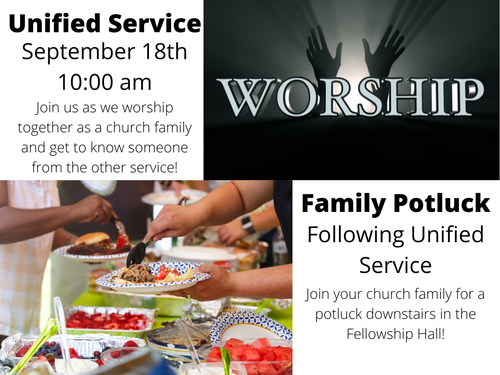 Unified Service
September 18th
10:00 am
Join us as we worship together as a church family and get to know someone from the other service!

WORSHIP

Family Potluck
Following Unified Service
Join your church family for a potluck downstairs in the Fellowship Hall!